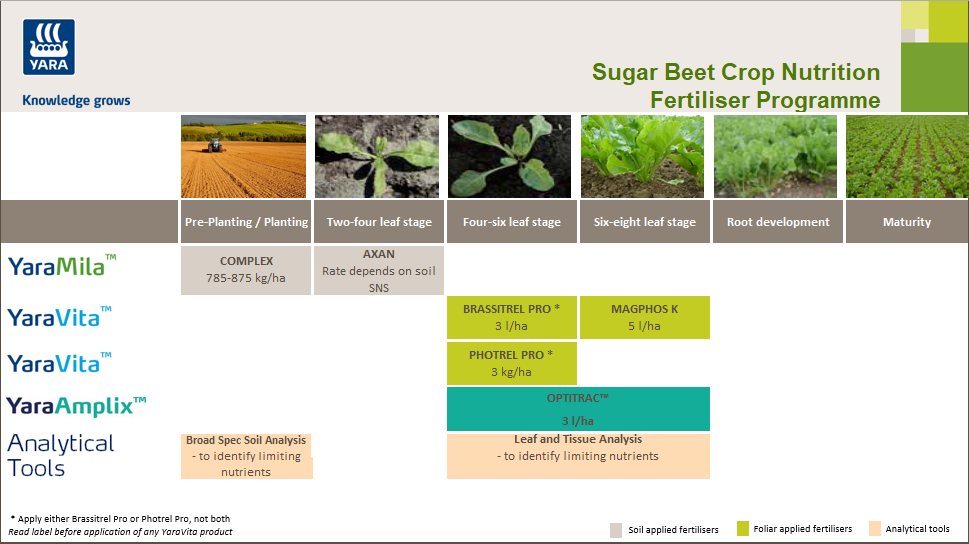 YARA

Knowledge grows

Sugar Beet Crop Nutrition
Fertiliser Programme

| | Pre-Planting / Planting | Two-four leaf stage | Four-six leaf stage | Six-eight leaf stage | Root development | Maturity |
|---|---|---|---|---|---|---|
| YaraMila™ | COMPLEX 785-875 kg/ha | AXAN Rate depends on soil SNS | | | | |
| YaraVita™ | | | BRASSITREL PRO * 3 l/ha | MAGPHOS K 5 l/ha | | |
| YaraVita™ | | | PHOTREL PRO * 3 kg/ha | | | |
| YaraAmplix™ | | | OPTITRAC™ 3 l/ha | | | |
| Analytical Tools | Broad Spec Soil Analysis - to identify limiting nutrients | | Leaf and Tissue Analysis - to identify limiting nutrients | | | |

* Apply either Brassitrel Pro or Photrel Pro, not both
Read label before application of any YaraVita product

Soil applied fertilisers
Foliar applied fertilisers
Analytical tools